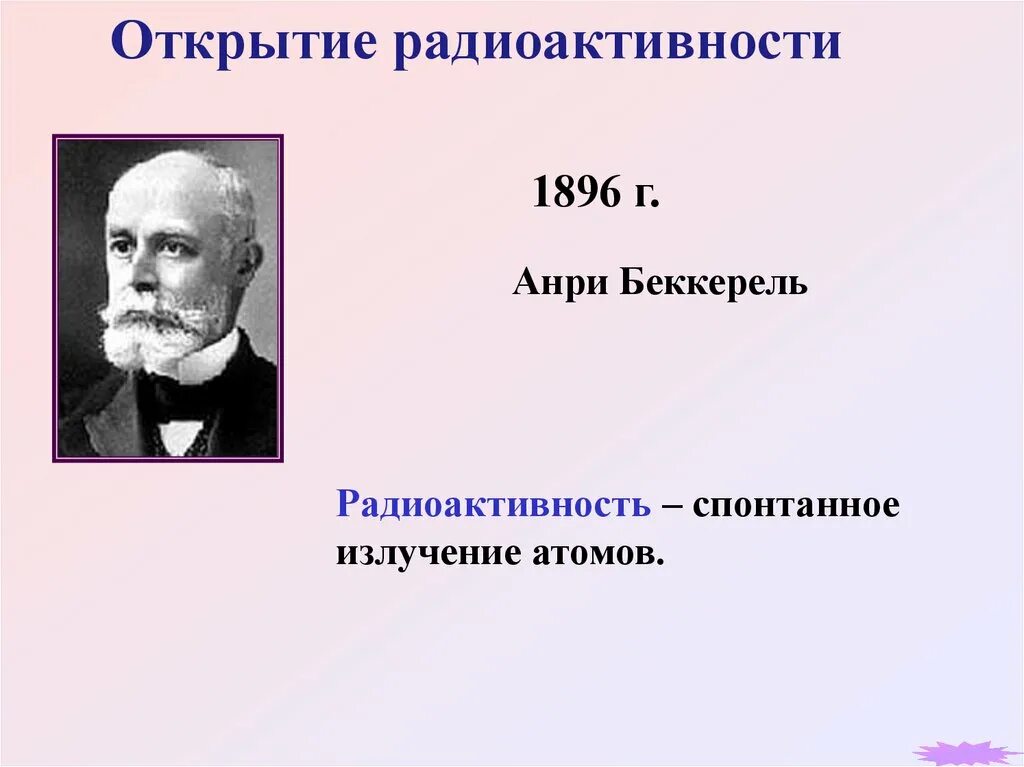 Открытие радиоактивности

1896 г.

Анри Беккерель

Радиоактивность – спонтанное излучение атомов.